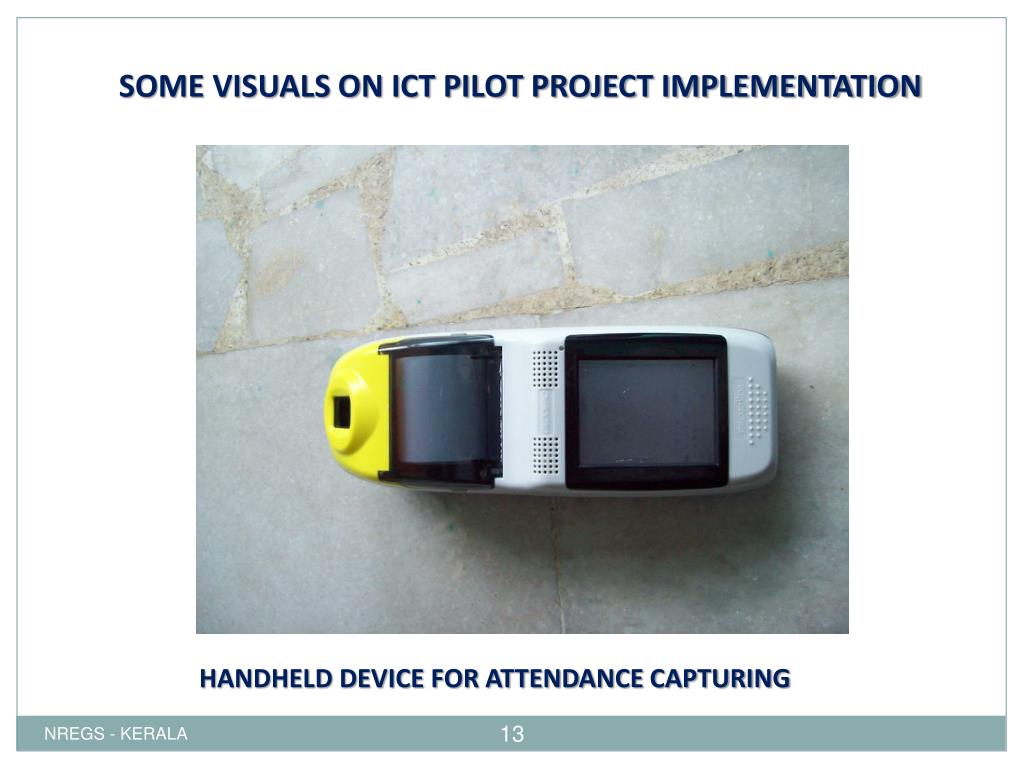 SOME VISUALS ON ICT PILOT PROJECT IMPLEMENTATION

HANDHELD DEVICE FOR ATTENDANCE CAPTURING

NREGS - KERALA

13